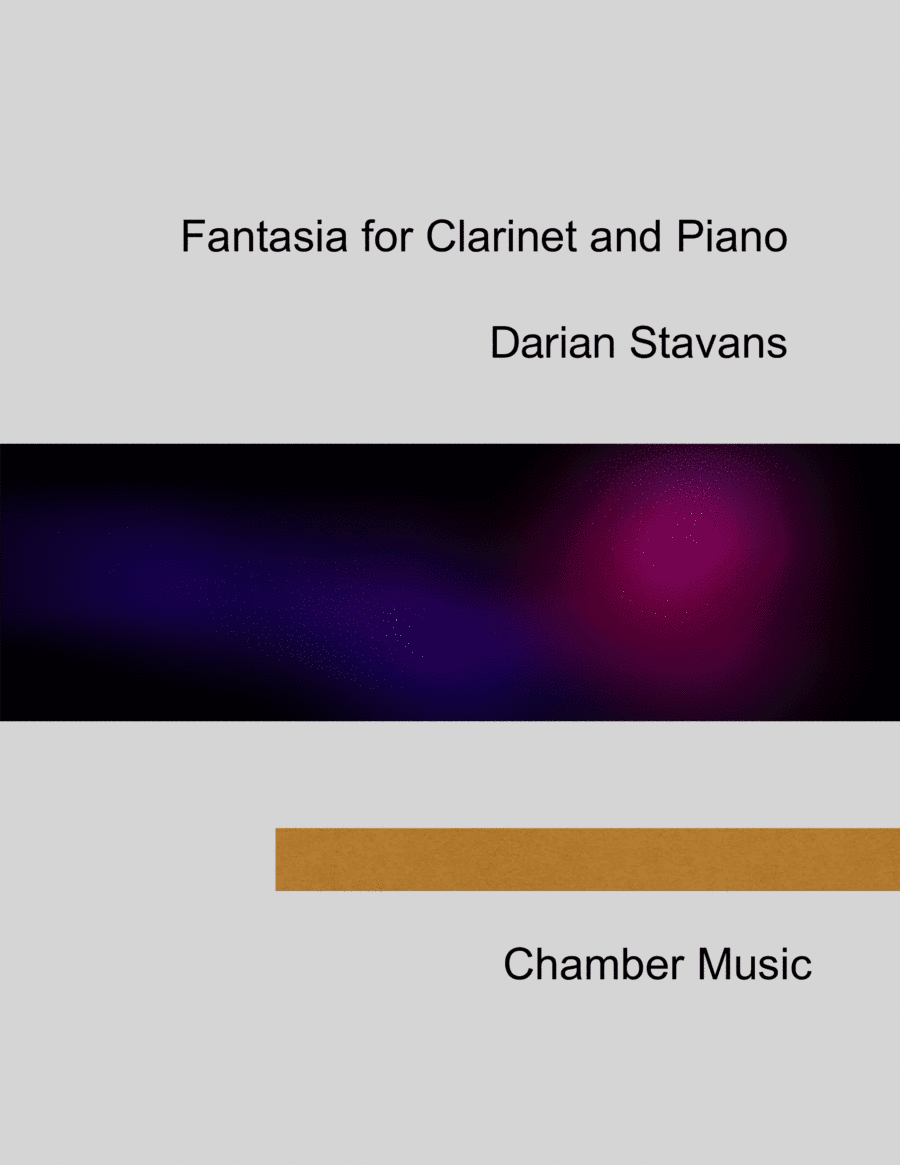 Fantasia for Clarinet and Piano

Darian Stavans

Chamber Music